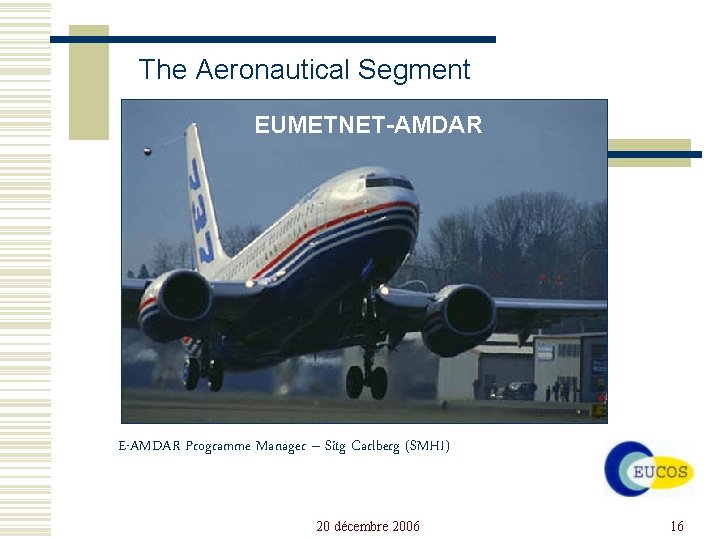 The Aeronautical Segment

EUMETNET-AMDAR

737

E-AMDAR Programme Manager – Stig Carlberg (SMHI)

EUCOS

20 décembre 2006

16